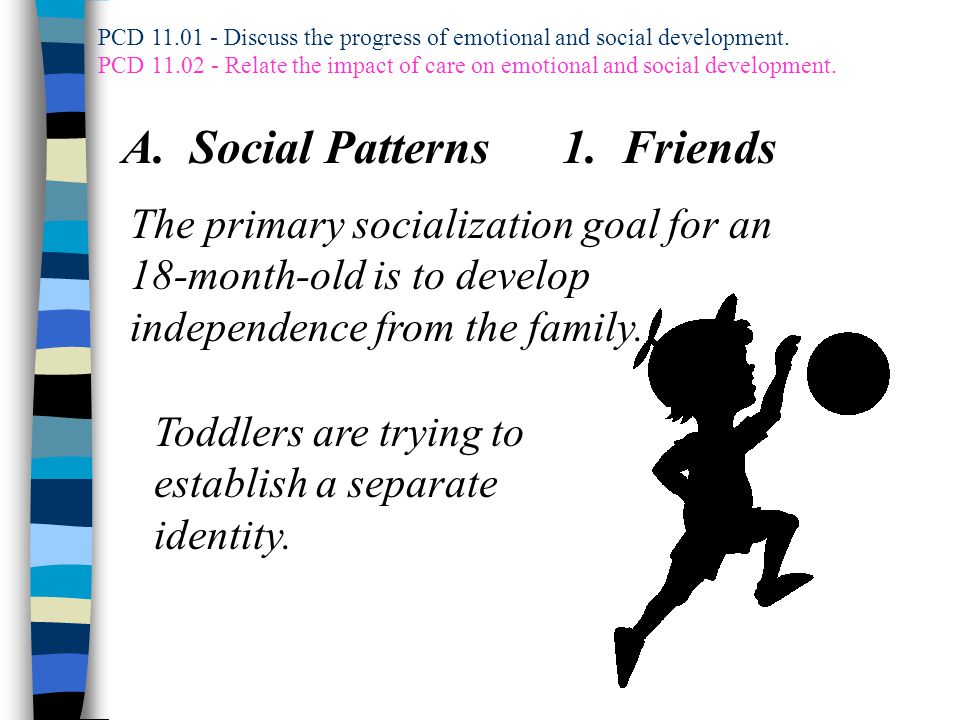 PCD 11.01 - Discuss the progress of emotional and social development.
PCD 11.02 - Relate the impact of care on emotional and social development.

A. Social Patterns 1. Friends

The primary socialization goal for an 18-month-old is to develop independence from the family.

Toddlers are trying to establish a separate identity.